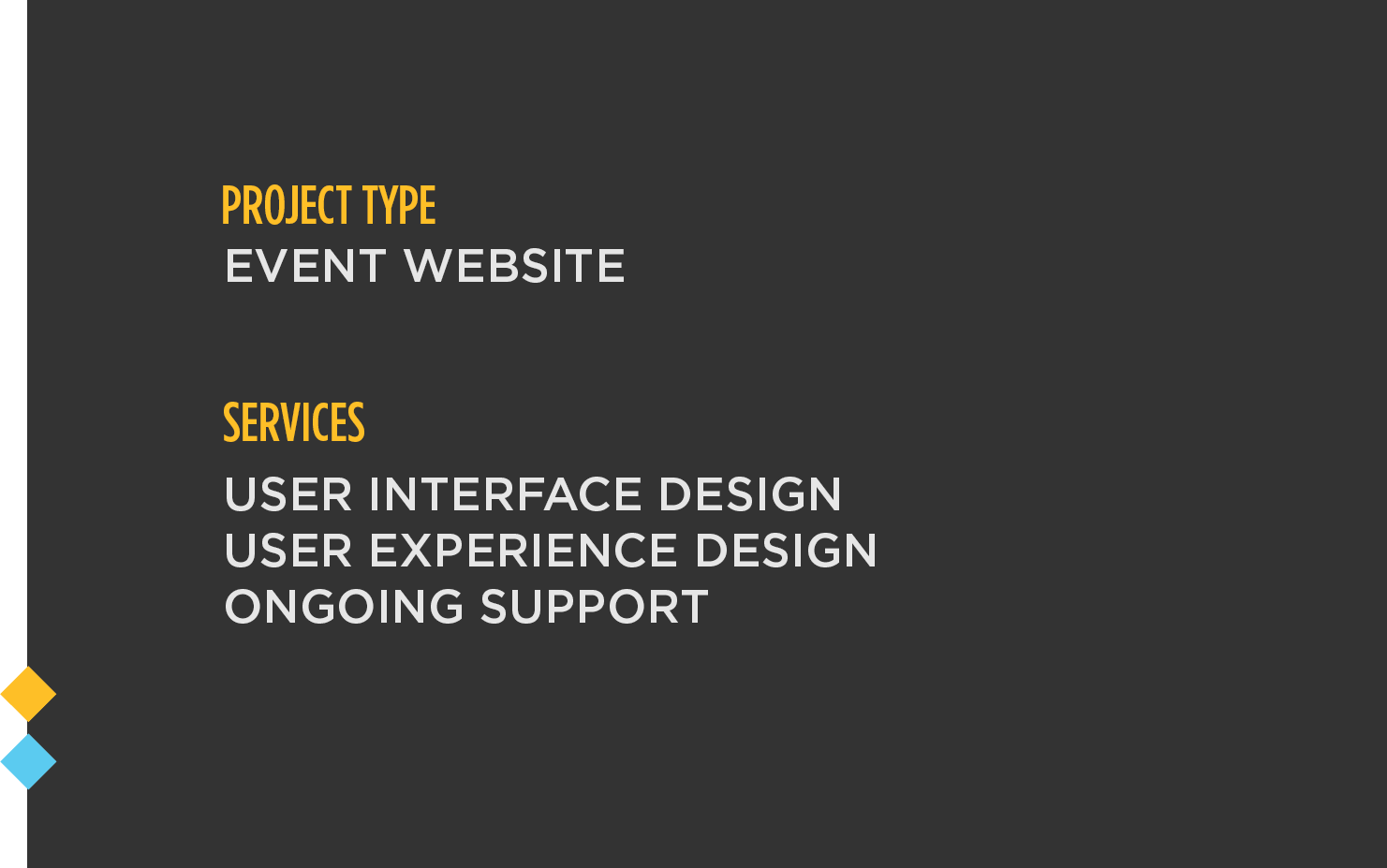 PROJECT TYPE
EVENT WEBSITE

SERVICES
USER INTERFACE DESIGN
USER EXPERIENCE DESIGN
ONGOING SUPPORT